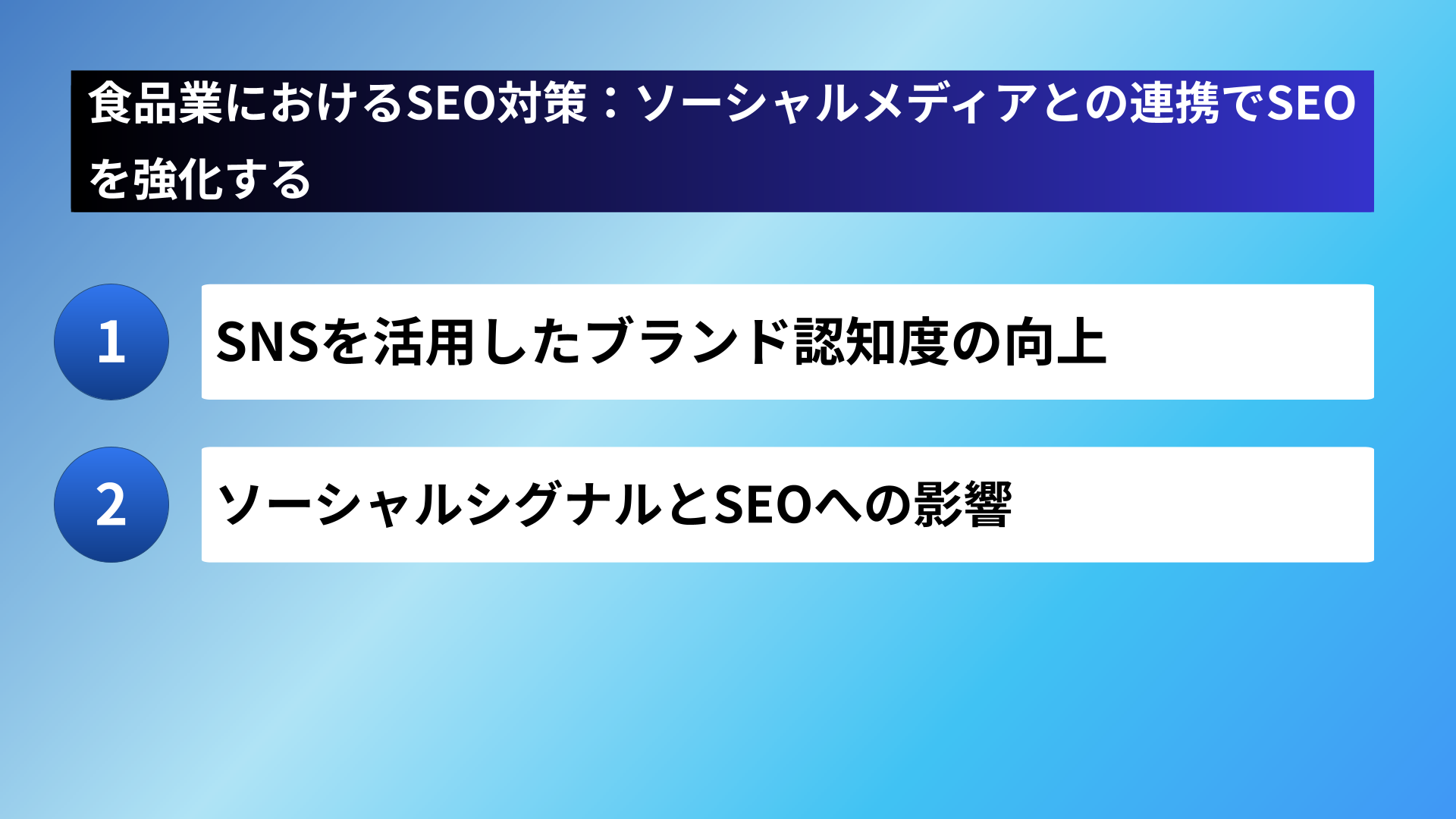 食品業におけるSEO対策：ソーシャルメディアとの連携でSEOを強化する

1

SNSを活用したブランド認知度の向上

2

ソーシャルシグナルとSEOへの影響